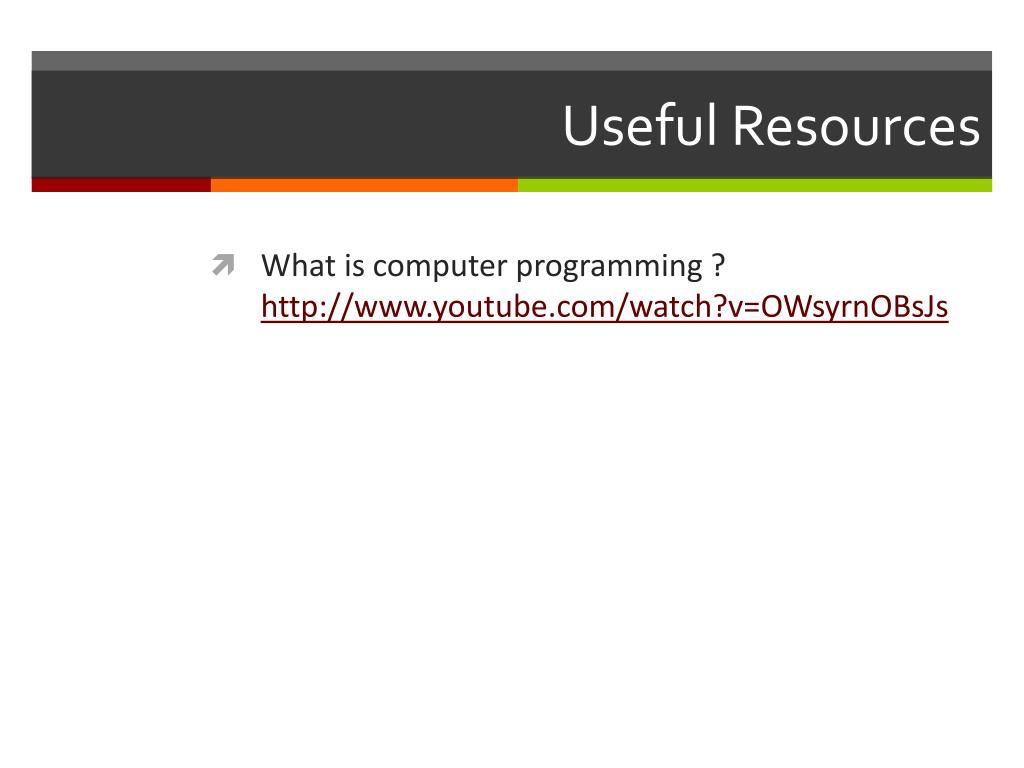 Useful Resources

What is computer programming ? http://www.youtube.com/watch?v=OWsyrnOBsJs